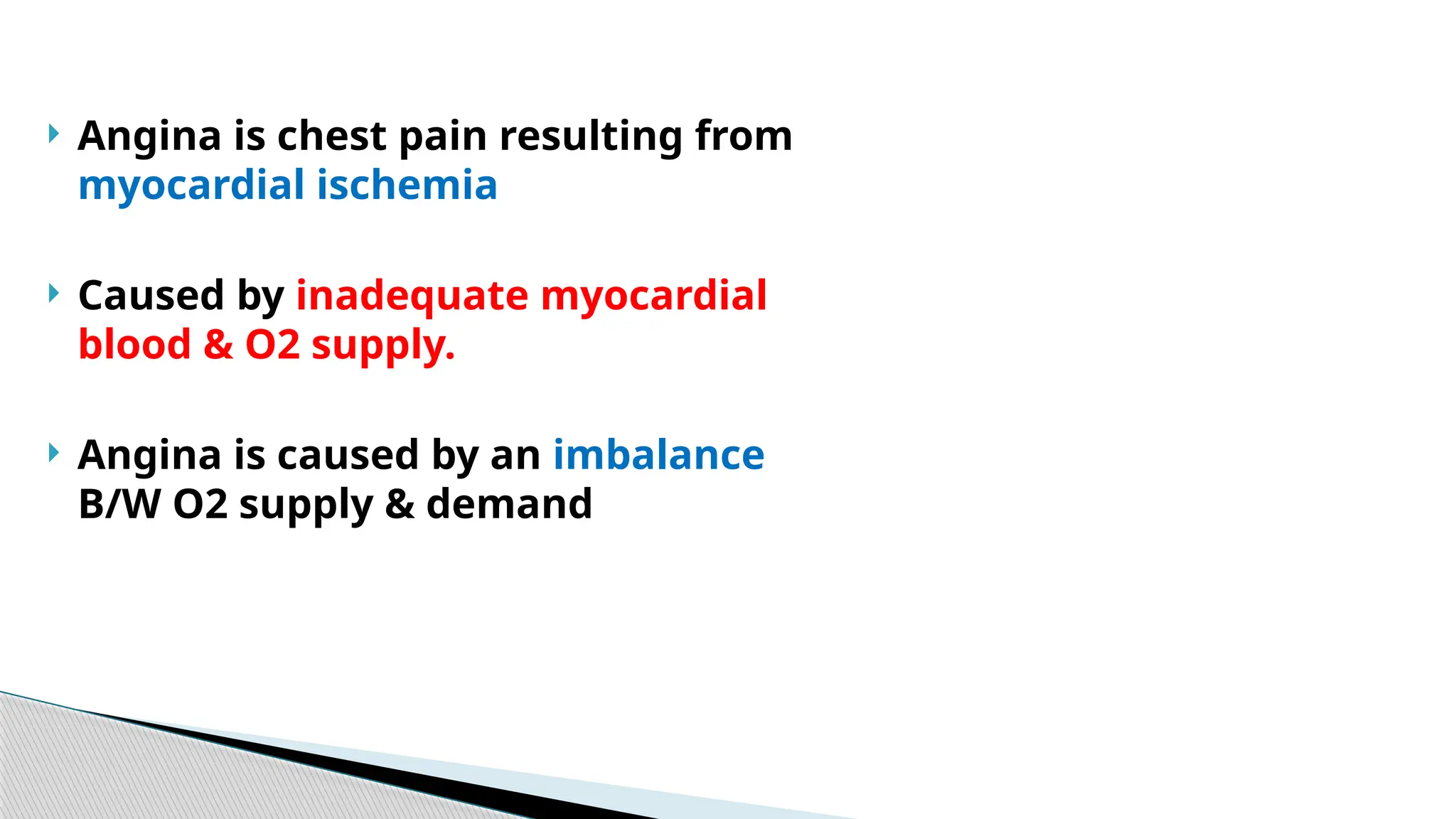 Angina is chest pain resulting from myocardial ischemia

Caused by inadequate myocardial blood & O2 supply.

Angina is caused by an imbalance B/W O2 supply & demand